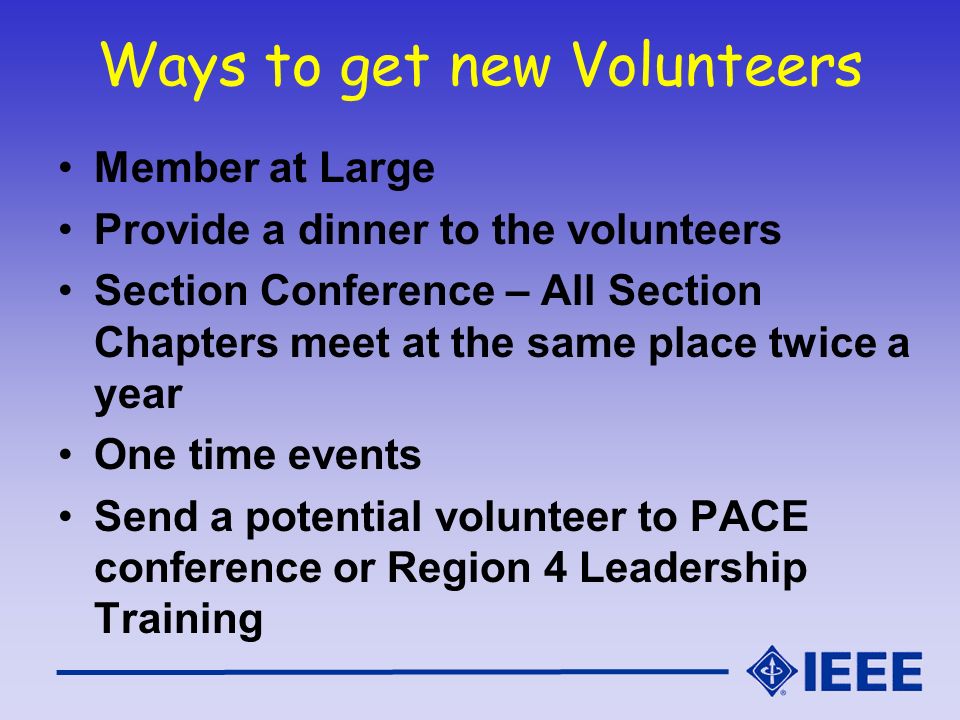 Ways to get new Volunteers

• Member at Large
• Provide a dinner to the volunteers
• Section Conference – All Section Chapters meet at the same place twice a year
• One time events
• Send a potential volunteer to PACE conference or Region 4 Leadership Training

IEEE